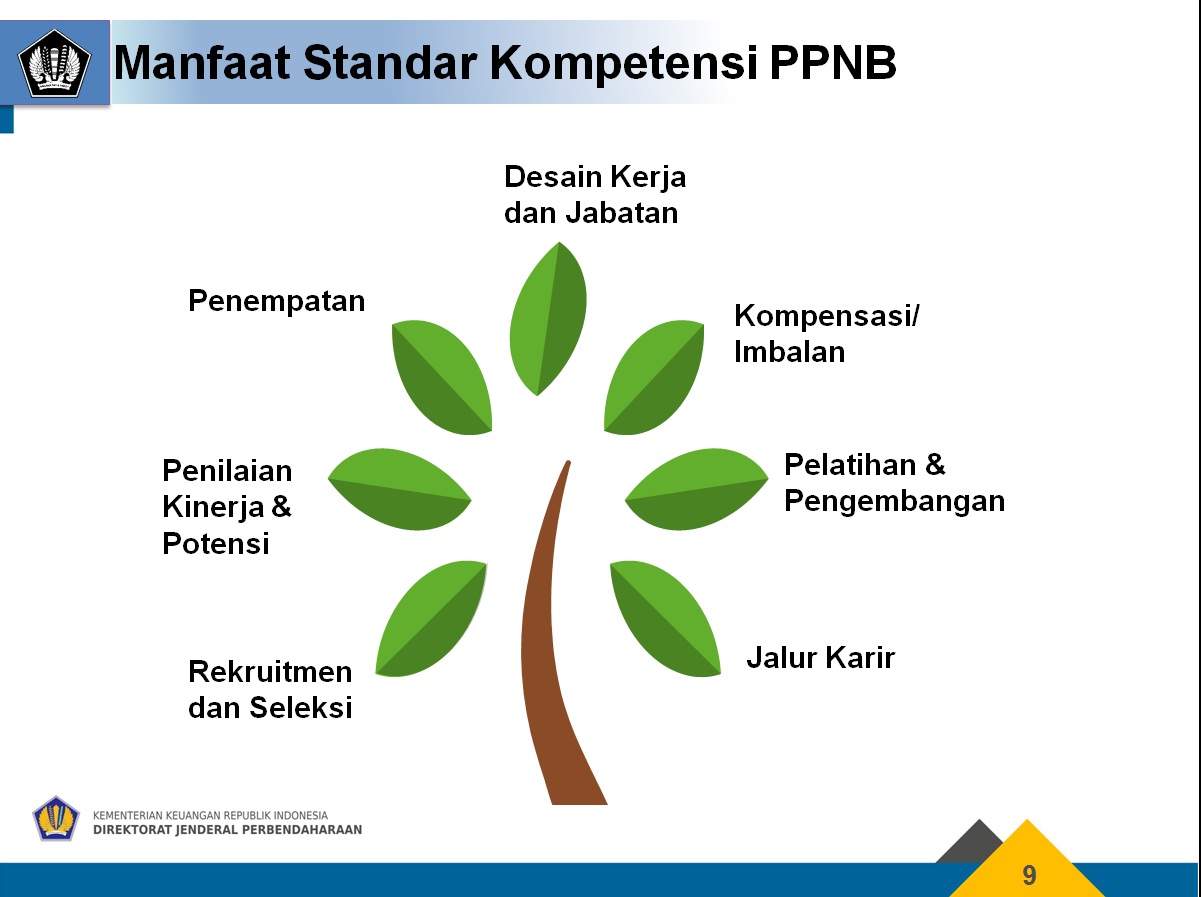 Manfaat Standar Kompetensi PPNB

Desain Kerja dan Jabatan

Penempatan

Kompensasi/ Imbalan

Penilaian Kinerja & Potensi

Pelatihan & Pengembangan

Rekruitmen dan Seleksi

Jalur Karir

KEMENTERIAN KEUANGAN REPUBLIK INDONESIA
DIREKTORAT JENDERAL PERBENDAHARAAN

9